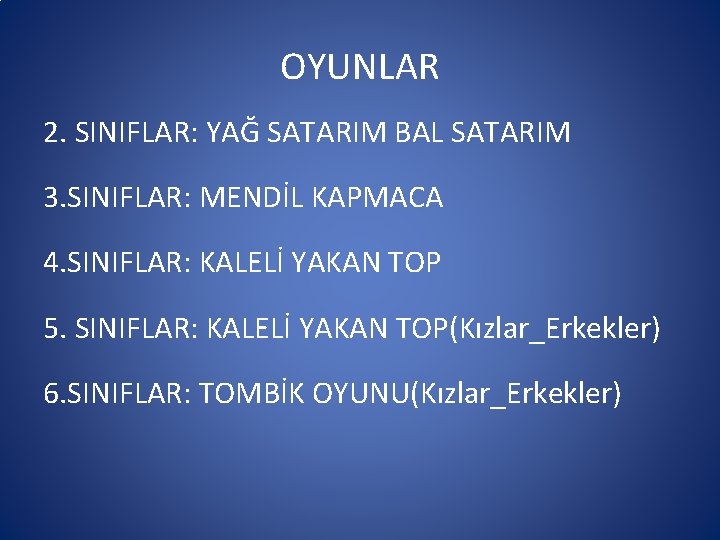 OYUNLAR

2. SINIFLAR: YAĞ SATARIM BAL SATARIM

3.SINIFLAR: MENDİL KAPMACA

4.SINIFLAR: KALELİ YAKAN TOP

5. SINIFLAR: KALELİ YAKAN TOP(Kızlar_Erkekler)

6.SINIFLAR: TOMBİK OYUNU(Kızlar_Erkekler)